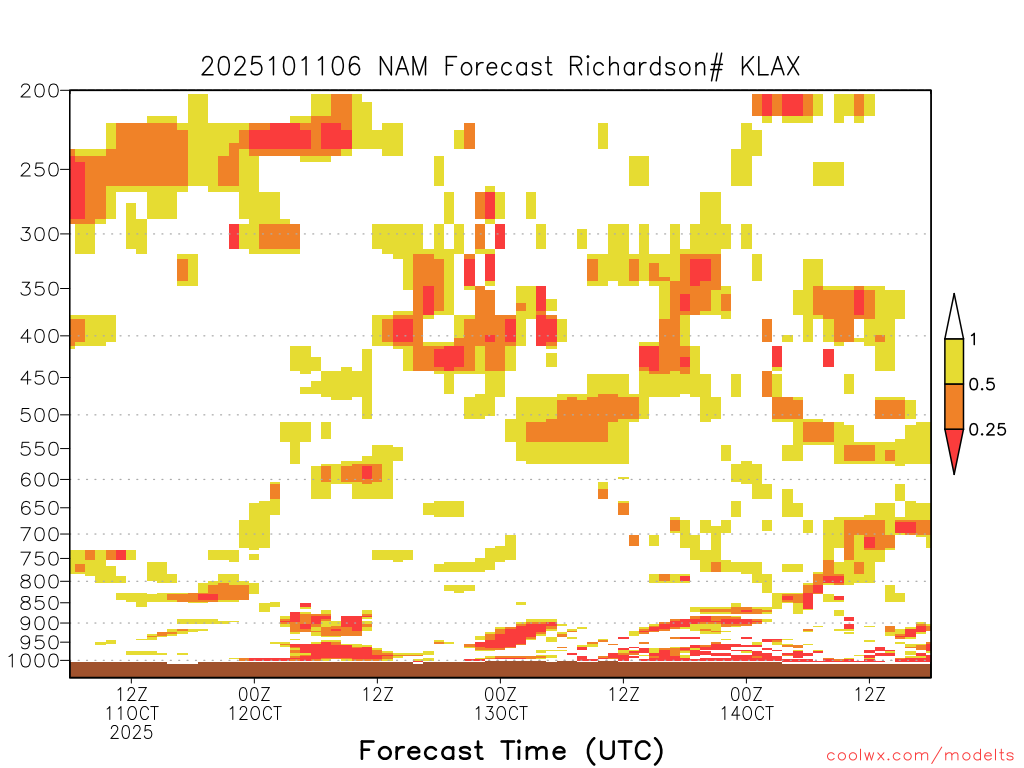 2025101106 NAM Forecast Richardson# KLAX

200
250
300
350
400
450
500
550
600
650
700
750
800
850
900
950
1000

1
0.5
0.25

12Z 11OCT 2025
00Z 12OCT
12Z
00Z 13OCT
12Z
00Z 14OCT
12Z

Forecast Time (UTC)

coolwx.com/modelts